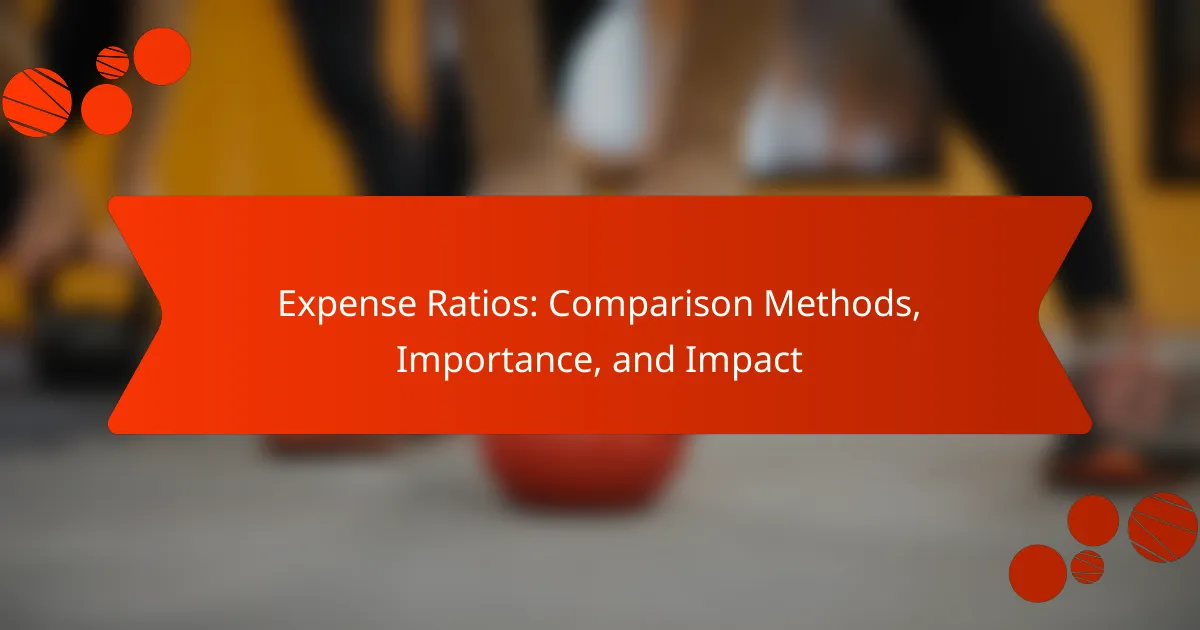 Expense Ratios: Comparison Methods, Importance, and Impact